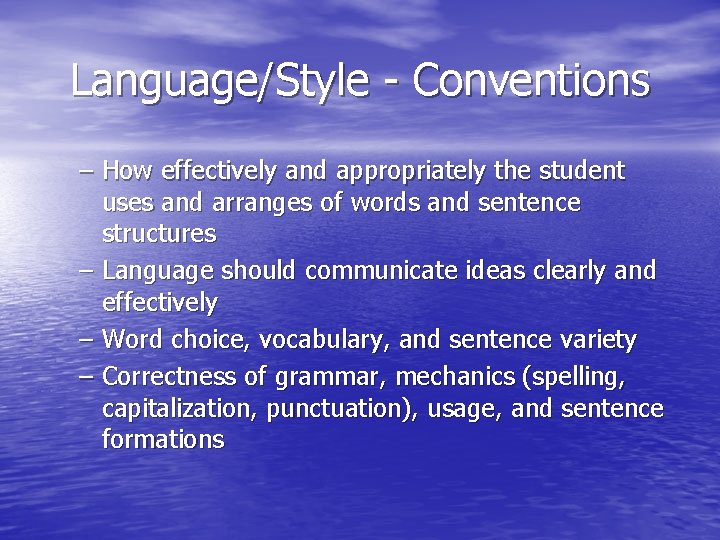 Language/Style - Conventions

– How effectively and appropriately the student uses and arranges of words and sentence structures
– Language should communicate ideas clearly and effectively
– Word choice, vocabulary, and sentence variety
– Correctness of grammar, mechanics (spelling, capitalization, punctuation), usage, and sentence formations